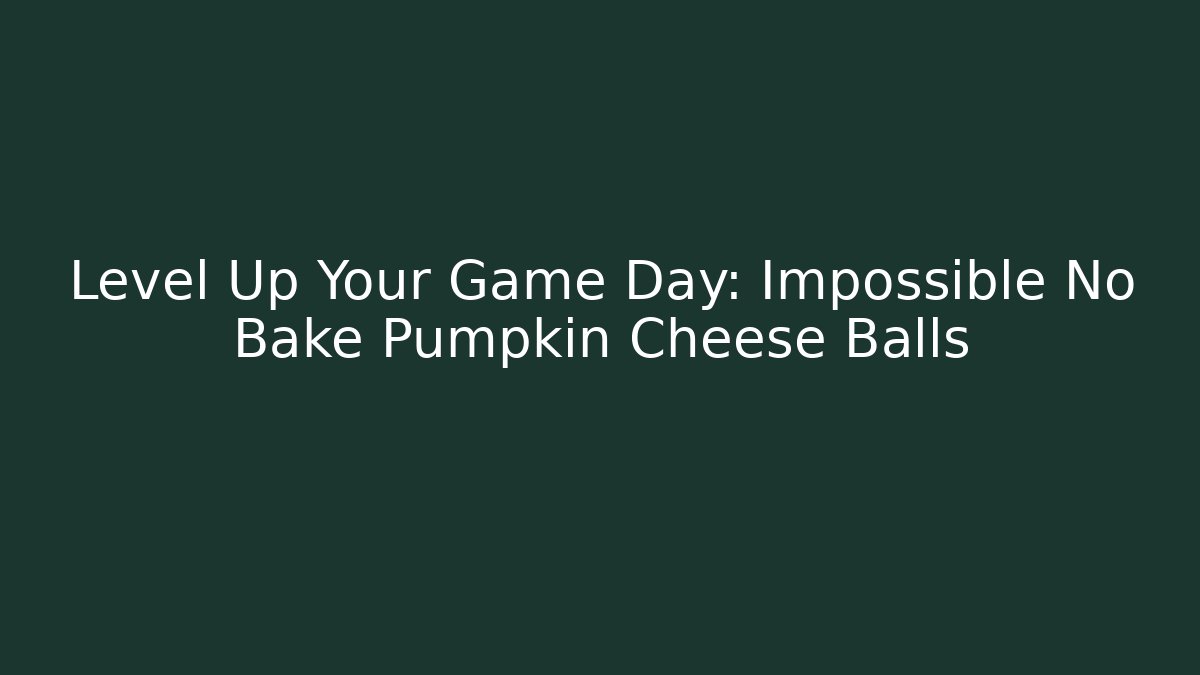 Level Up Your Game Day: Impossible No Bake Pumpkin Cheese Balls